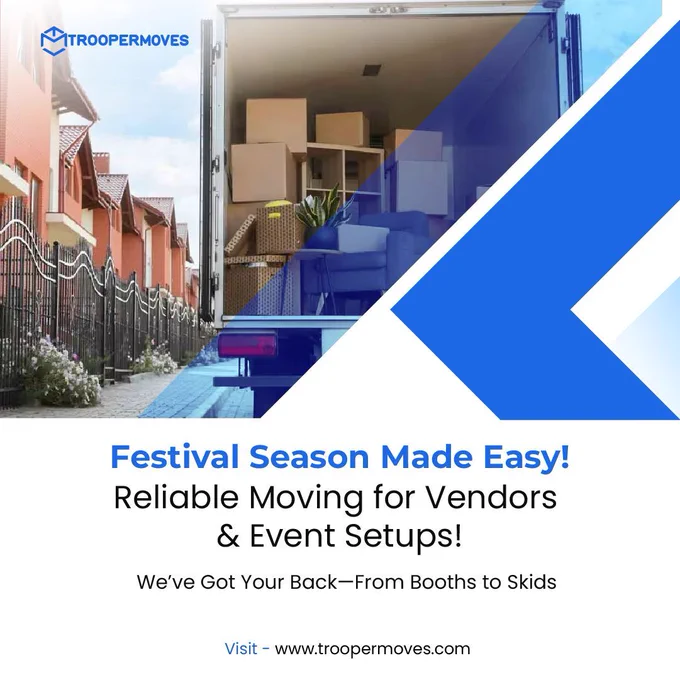 TROOPERMOVES

Festival Season Made Easy!
Reliable Moving for Vendors & Event Setups!

We've Got Your Back—From Booths to Skids

Visit - www.troopermoves.com